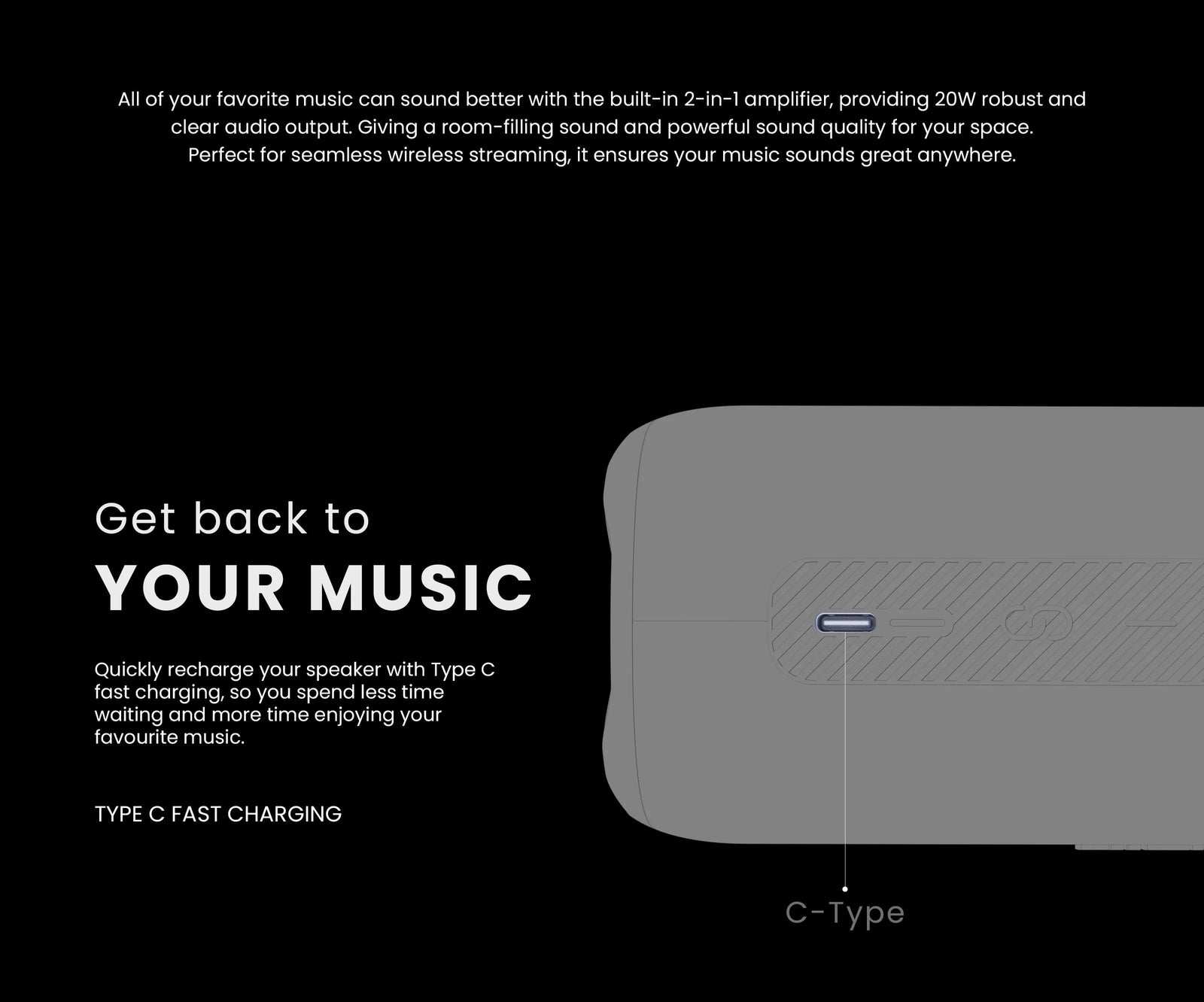 All of your favorite music can sound better with the built-in 2-in-1 amplifier, providing 20W robust and clear audio output. Giving a room-filling sound and powerful sound quality for your space. Perfect for seamless wireless streaming, it ensures your music sounds great anywhere.

Get back to
YOUR MUSIC

Quickly recharge your speaker with Type C fast charging, so you spend less time waiting and more time enjoying your favourite music.

TYPE C FAST CHARGING

C-Type